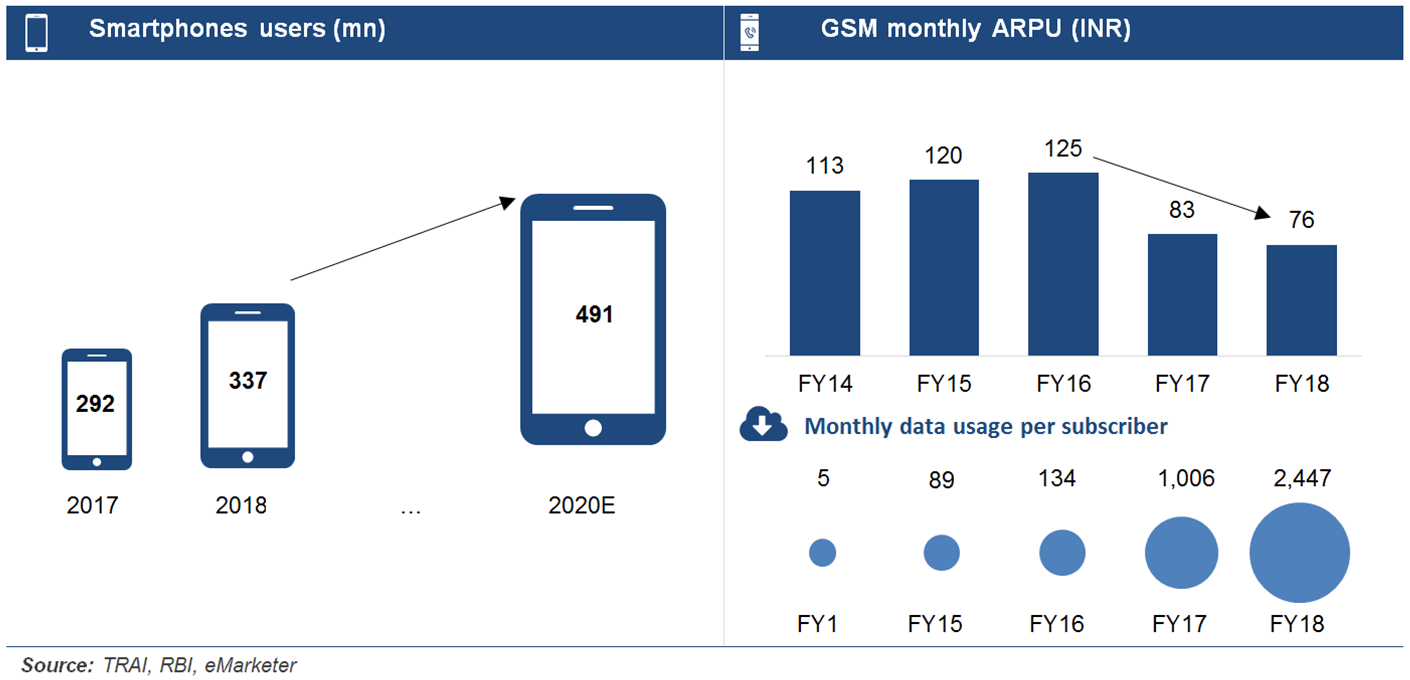 Smartphones users (mn)

292

337

491

2017

2018

…

2020E

GSM monthly ARPU (INR)

113

120

125

83

76

FY14

FY15

FY16

FY17

FY18

Monthly data usage per subscriber

5

89

134

1,006

2,447

FY1

FY15

FY16

FY17

FY18

Source: TRAI, RBI, eMarketer